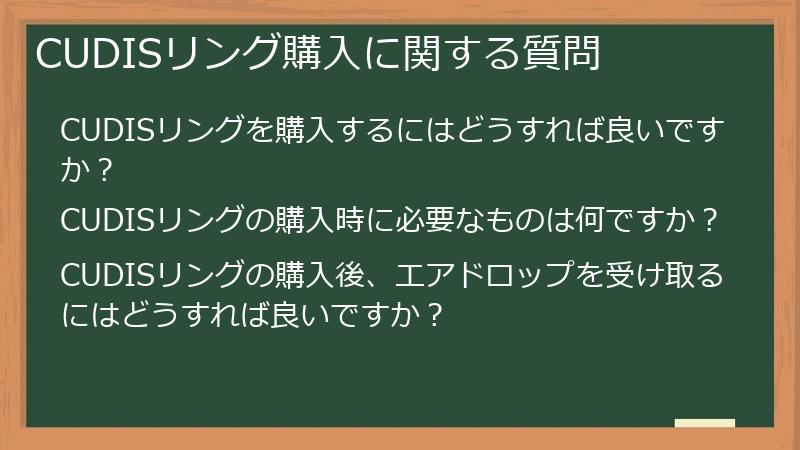 CUDISリング購入に関する質問

CUDISリングを購入するにはどうすれば良いですか？

CUDISリングの購入時に必要なものは何ですか？

CUDISリングの購入後、エアドロップを受け取るにはどうすれば良いですか？